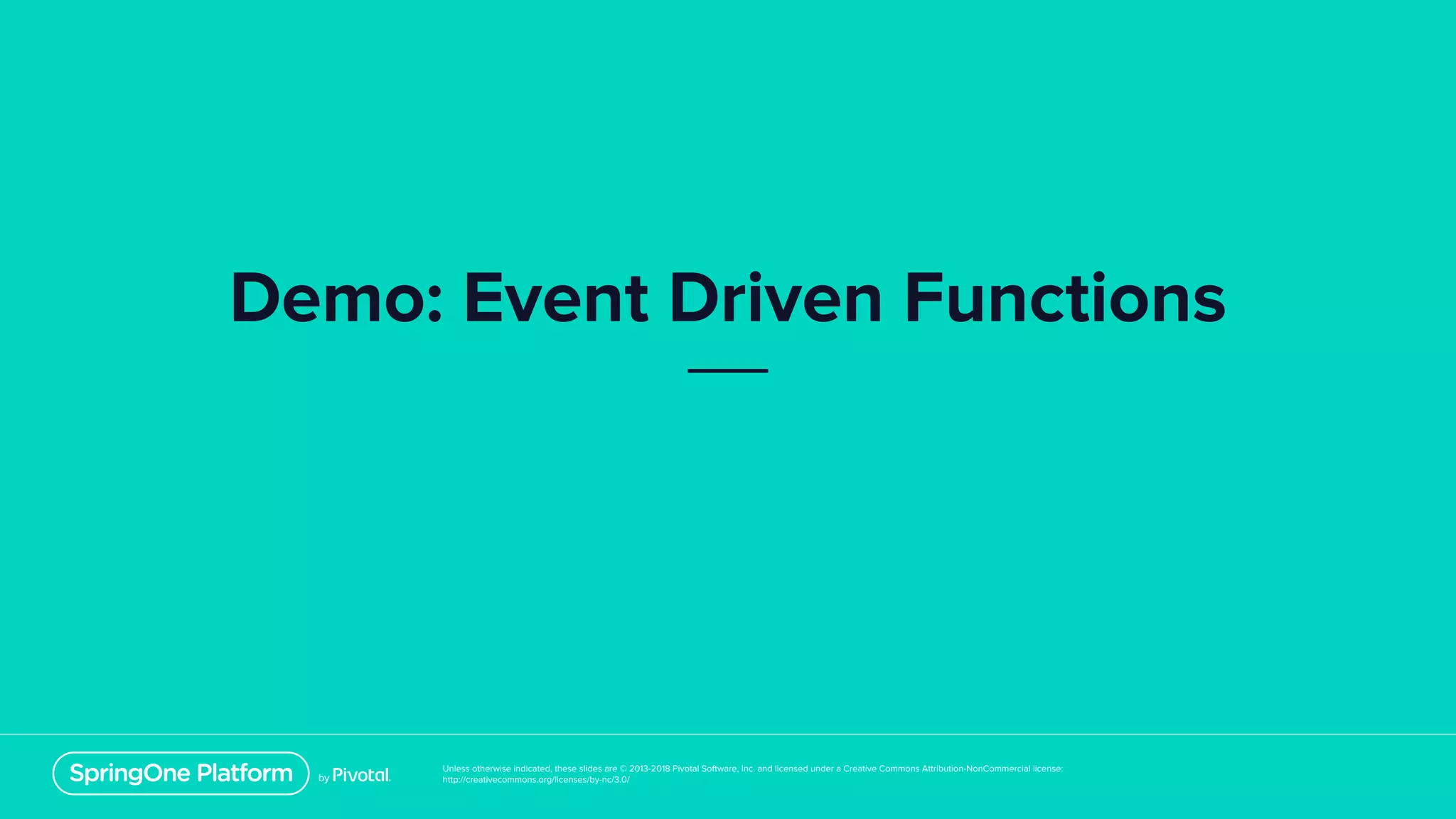 Demo: Event Driven Functions

SpringOne Platform by Pivotal.

Unless otherwise indicated, these slides are © 2013-2018 Pivotal Software, Inc. and licensed under a Creative Commons Attribution-NonCommercial license: http://creativecommons.org/licenses/by-nc/3.0/